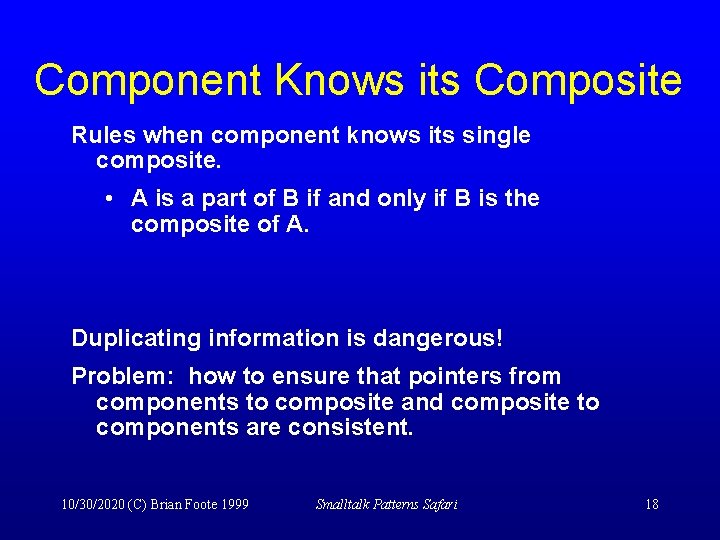 Component Knows its Composite

Rules when component knows its single composite.

• A is a part of B if and only if B is the composite of A.

Duplicating information is dangerous!

Problem: how to ensure that pointers from components to composite and composite to components are consistent.

10/30/2020 (C) Brian Foote 1999

Smalltalk Patterns Safari

18